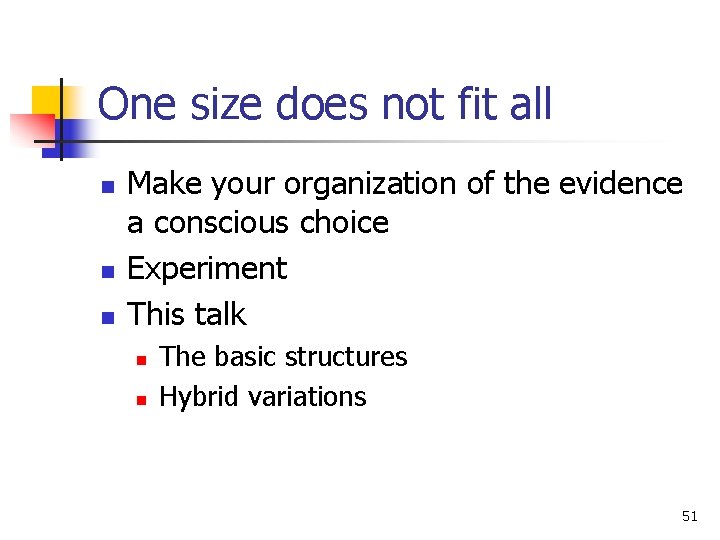 One size does not fit all

- Make your organization of the evidence a conscious choice
- Experiment
- This talk
  - The basic structures
  - Hybrid variations

51